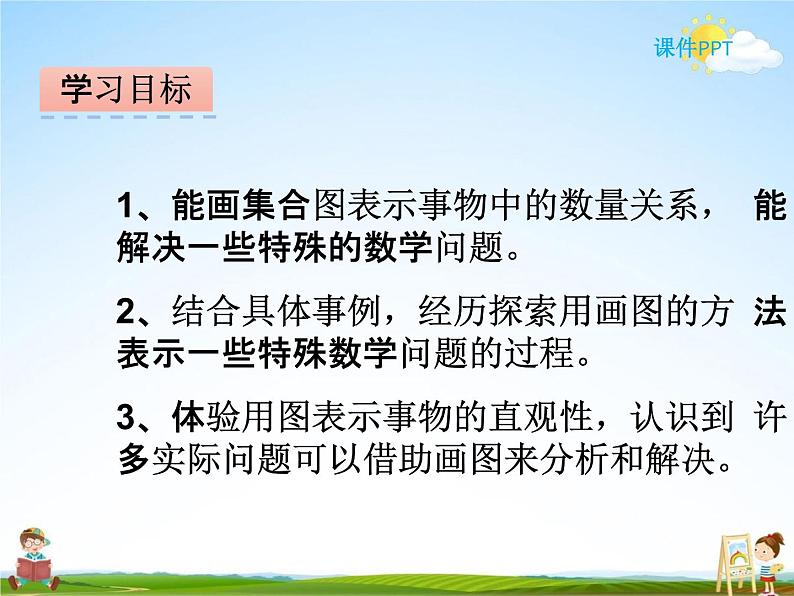 课件PPT

学习目标

1、能画集合图表示事物中的数量关系， 能解决一些特殊的数学问题。

2、结合具体事例，经历探索用画图的方 法表示一些特殊数学问题的过程。

3、体验用图表示事物的直观性，认识到 许多实际问题可以借助画图来分析和解决。